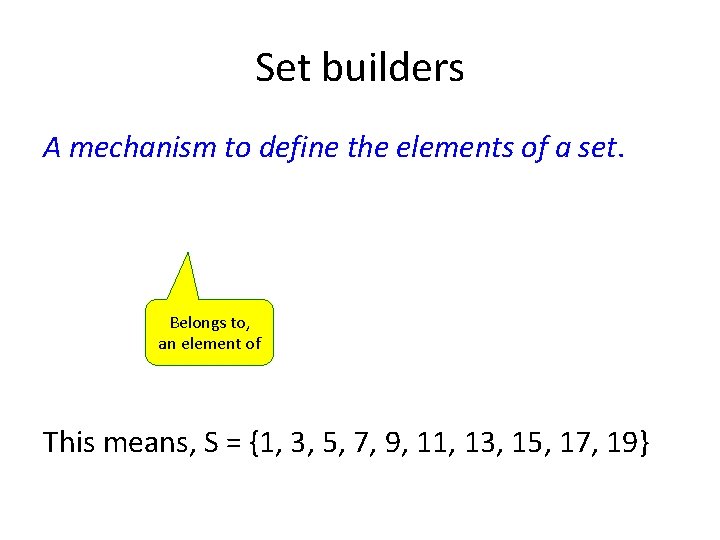 Set builders

A mechanism to define the elements of a set.

Belongs to, an element of

This means, S = {1, 3, 5, 7, 9, 11, 13, 15, 17, 19}